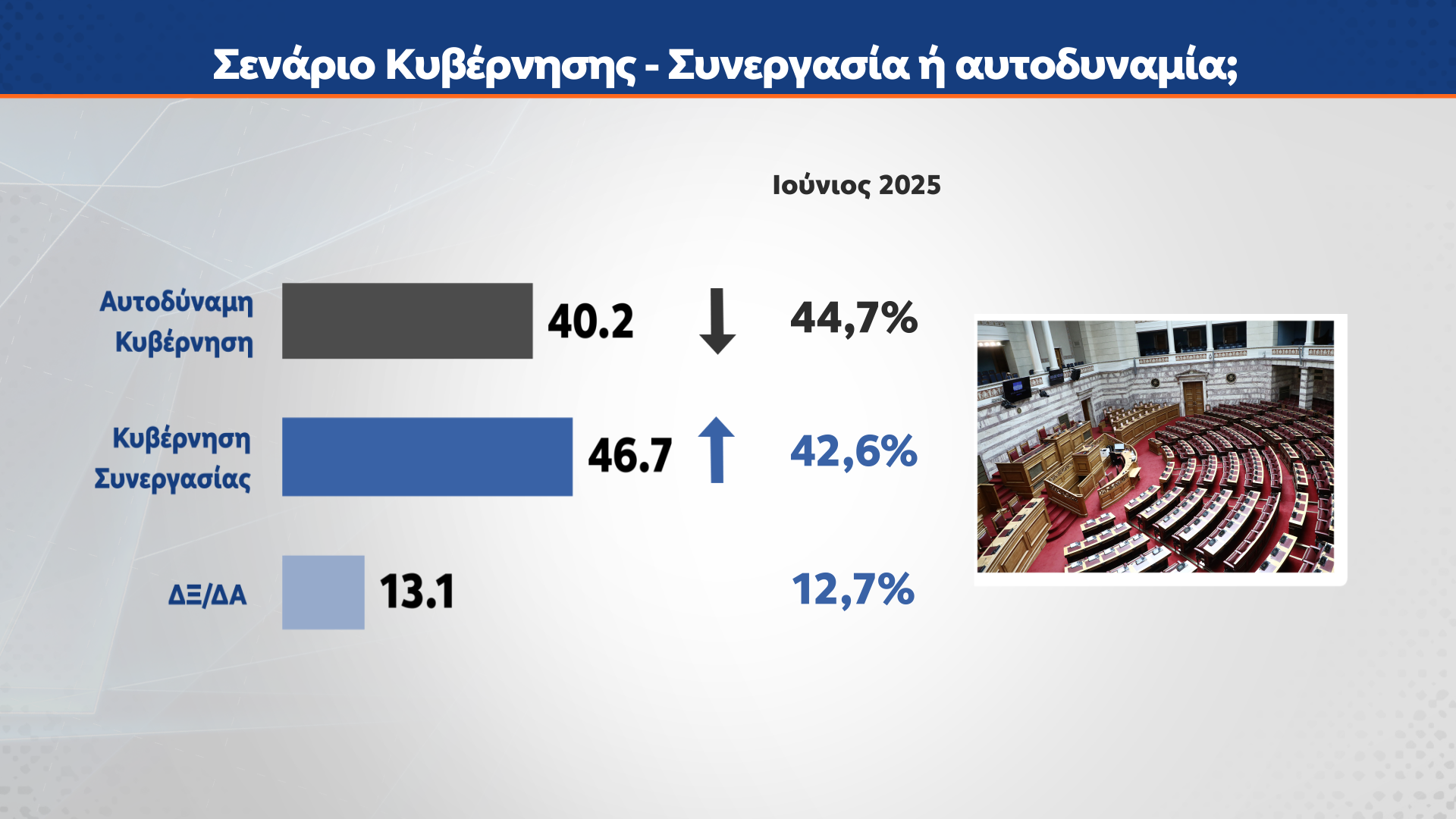 Σενάριο Κυβέρνησης - Συνεργασία ή αυτοδυναμία;

Ιούνιος 2025

Αυτοδύναμη Κυβέρνηση 40.2 44,7%

Κυβέρνηση Συνεργασίας 46.7 42,6%

ΔΞ/ΔΑ 13.1 12,7%